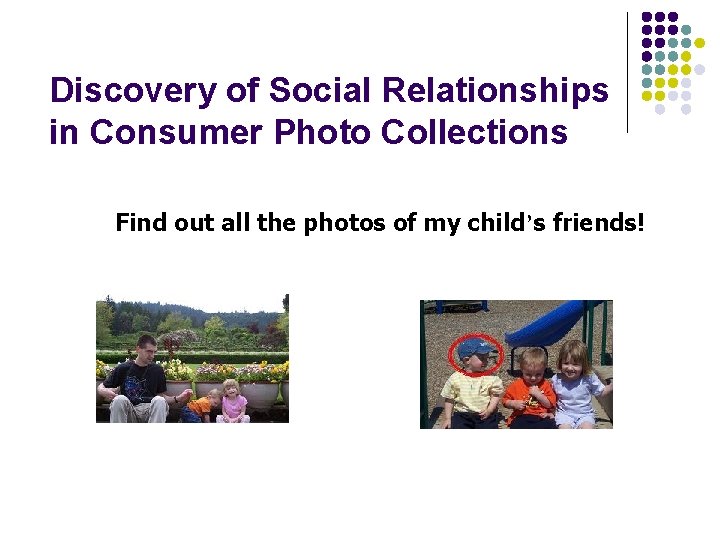 Discovery of Social Relationships in Consumer Photo Collections

Find out all the photos of my child's friends!